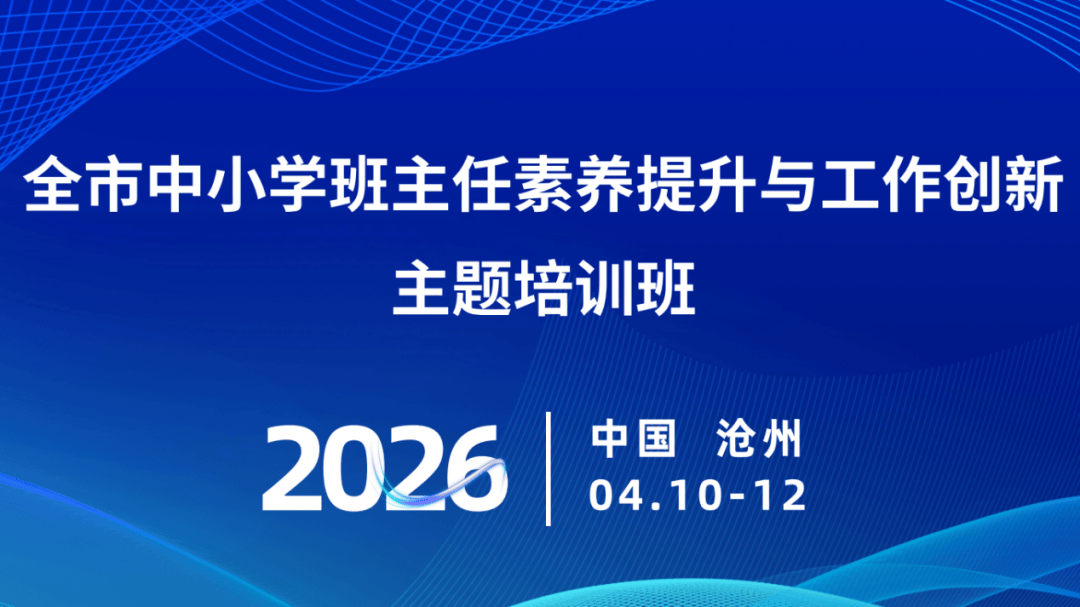 全市中小学班主任素养提升与工作创新
主题培训班

2026

中国 沧州
04.10-12